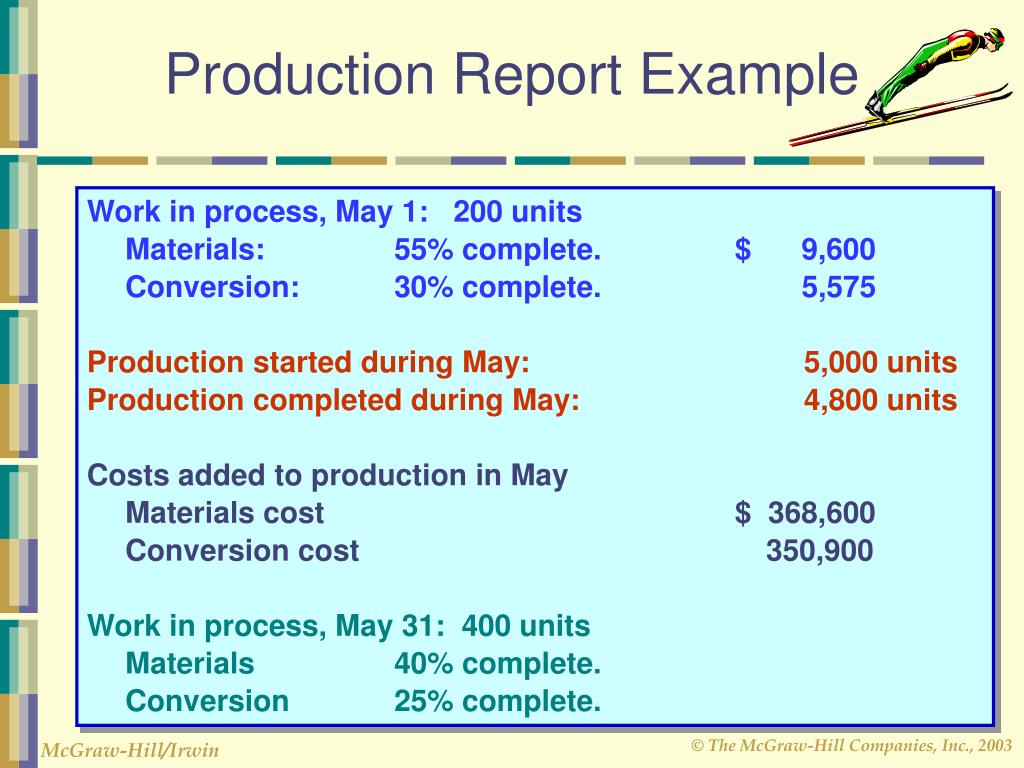 Production Report Example

Work in process, May 1: 200 units
Materials: 55% complete. $ 9,600
Conversion: 30% complete. 5,575

Production started during May: 5,000 units
Production completed during May: 4,800 units

Costs added to production in May
Materials cost $ 368,600
Conversion cost 350,900

Work in process, May 31: 400 units
Materials 40% complete.
Conversion 25% complete.

McGraw-Hill/Irwin

© The McGraw-Hill Companies, Inc., 2003